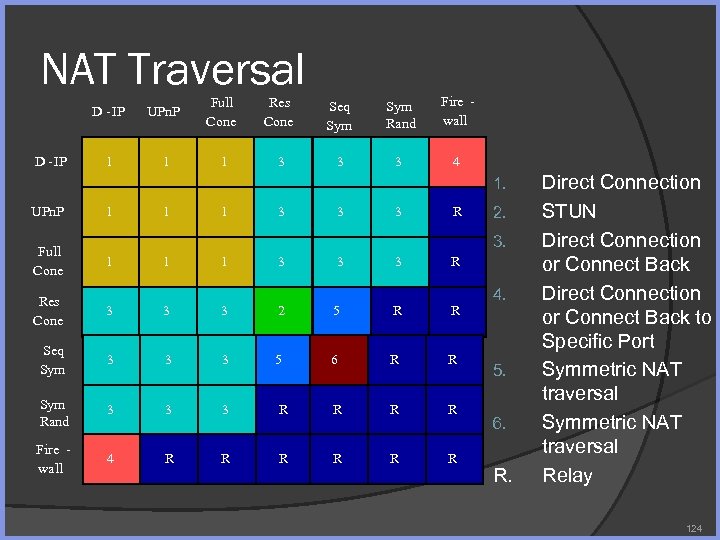 NAT Traversal

| | D -IP | UPnP | Full Cone | Res Cone | Seq Sym | Sym Rand | Fire - wall |
|---|---|---|---|---|---|---|---|
| D -IP | 1 | 1 | 1 | 3 | 3 | 3 | 4 |
| UPnP | 1 | 1 | 1 | 3 | 3 | 3 | R |
| Full Cone | 1 | 1 | 1 | 3 | 3 | 3 | R |
| Res Cone | 3 | 3 | 3 | 2 | 5 | R | R |
| Seq Sym | 3 | 3 | 3 | 5 | 6 | R | R |
| Sym Rand | 3 | 3 | 3 | R | R | R | R |
| Fire - wall | 4 | R | R | R | R | R | R |

1. Direct Connection
2. STUN
3. Direct Connection or Connect Back
4. Direct Connection or Connect Back to Specific Port
5. Symmetric NAT traversal
6. Symmetric NAT traversal
R. Relay

124